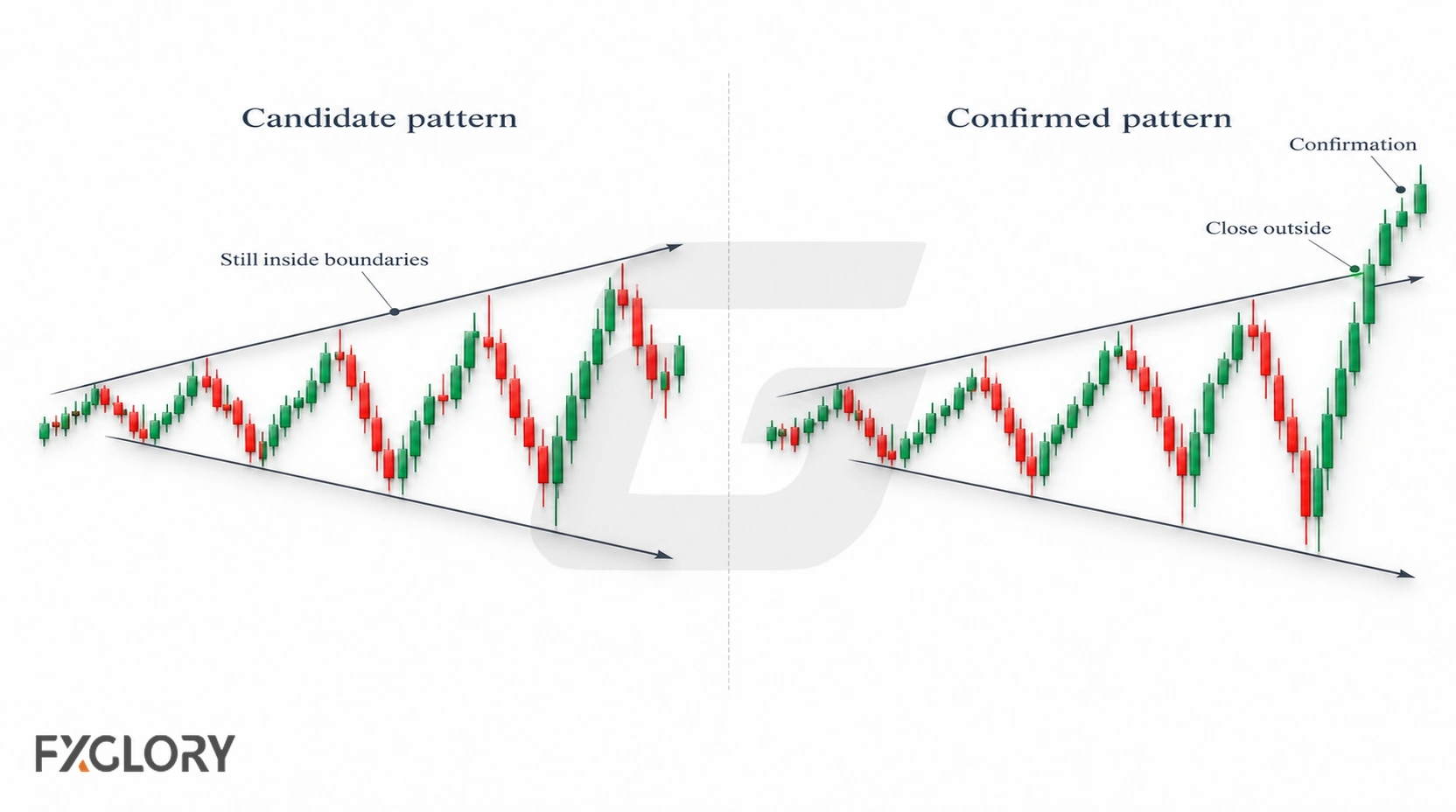 Candidate pattern

Still inside boundaries

Confirmed pattern

Confirmation

Close outside

FXGLORY